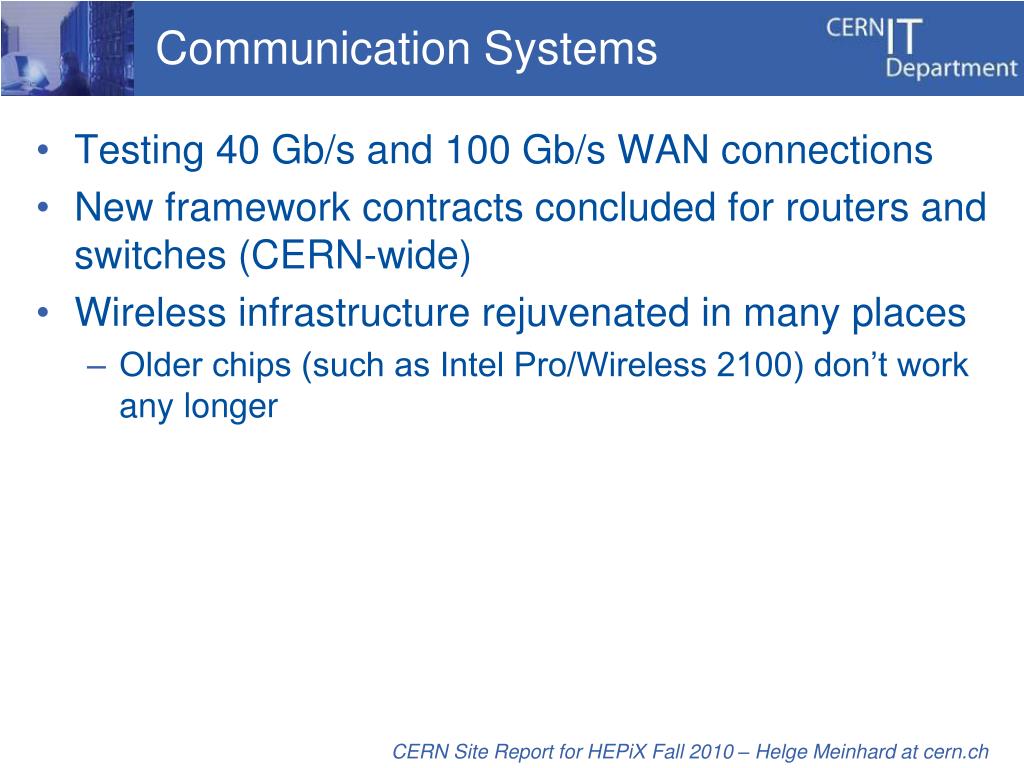 Communication Systems

CERN IT Department

• Testing 40 Gb/s and 100 Gb/s WAN connections
• New framework contracts concluded for routers and switches (CERN-wide)
• Wireless infrastructure rejuvenated in many places
– Older chips (such as Intel Pro/Wireless 2100) don’t work any longer

CERN Site Report for HEPiX Fall 2010 – Helge Meinhard at cern.ch